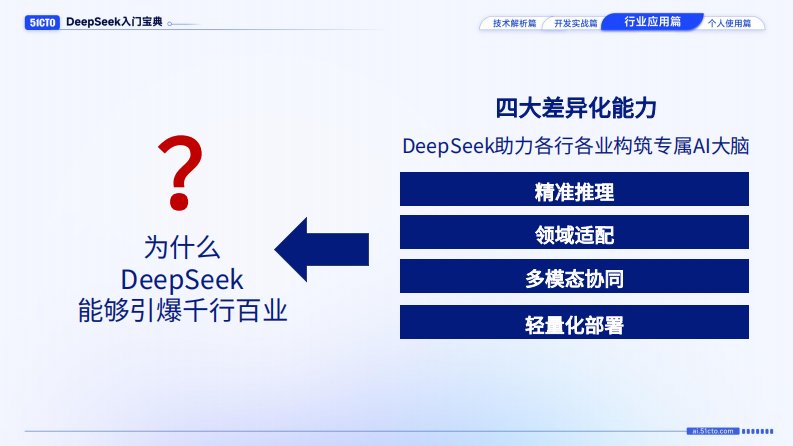 51CTO DeepSeek入门宝典

技术解析篇 开发实战篇 行业应用篇 个人使用篇

?

为什么
DeepSeek
能够引爆千行百业

四大差异化能力

DeepSeek助力各行各业构筑专属AI大脑

精准推理

领域适配

多模态协同

轻量化部署

ai.51cto.com